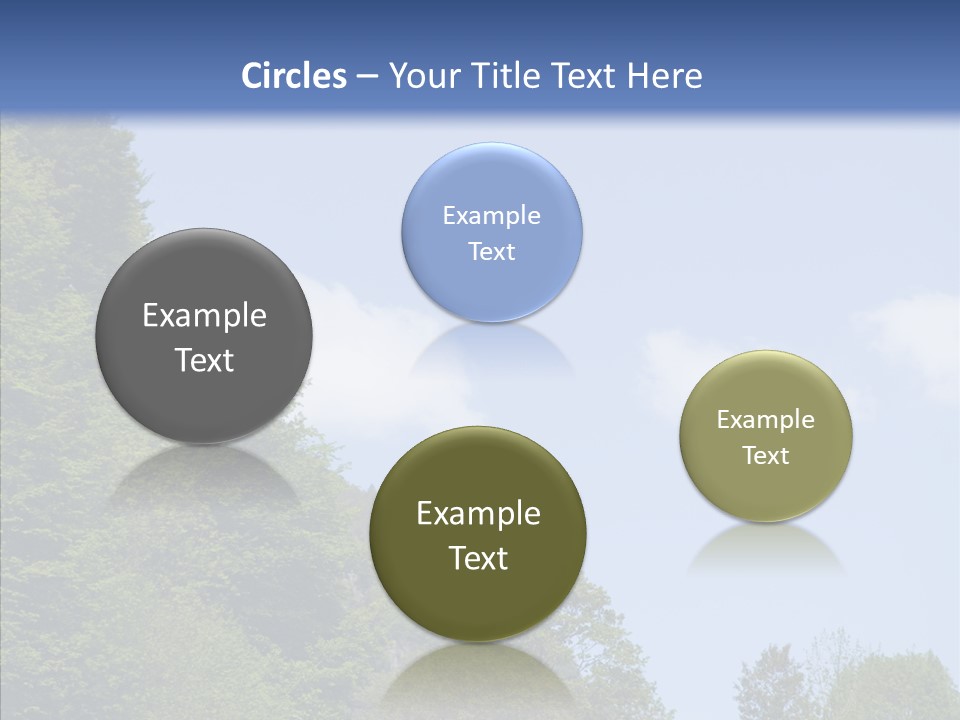 Circles – Your Title Text Here

Example Text

Example Text

Example Text

Example Text